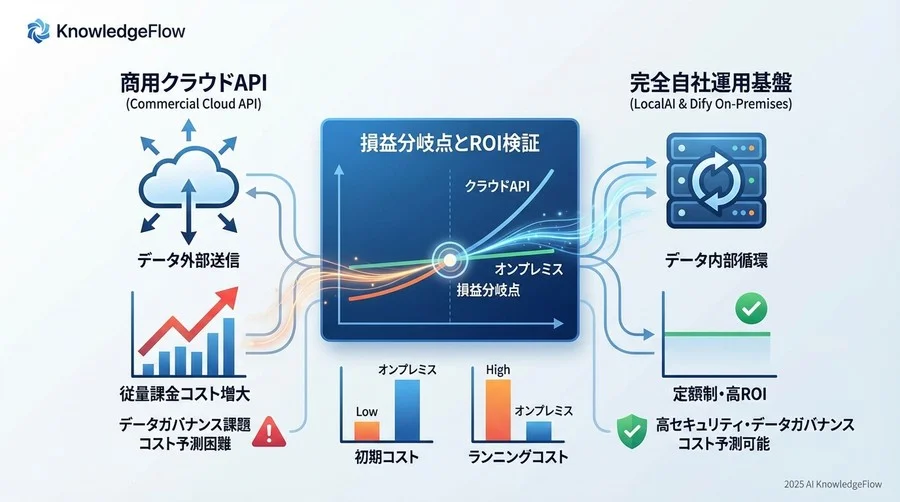 KnowledgeFlow

商用クラウドAPI
(Commercial Cloud API)

データ外部送信

従量課金コスト増大

データガバナンス課題
コスト予測困難

損益分岐点とROI検証

クラウドAPI

オンプレミス

損益分岐点

オンプレミス

Low

初期コスト

High

オンプレミス

ランニングコスト

完全自社運用基盤
(LocalAI & Dify On-Premises)

データ内部循環

定額制・高ROI

高セキュリティ・データガバナンス
コスト予測可能

2025 AI KnowledgeFlow